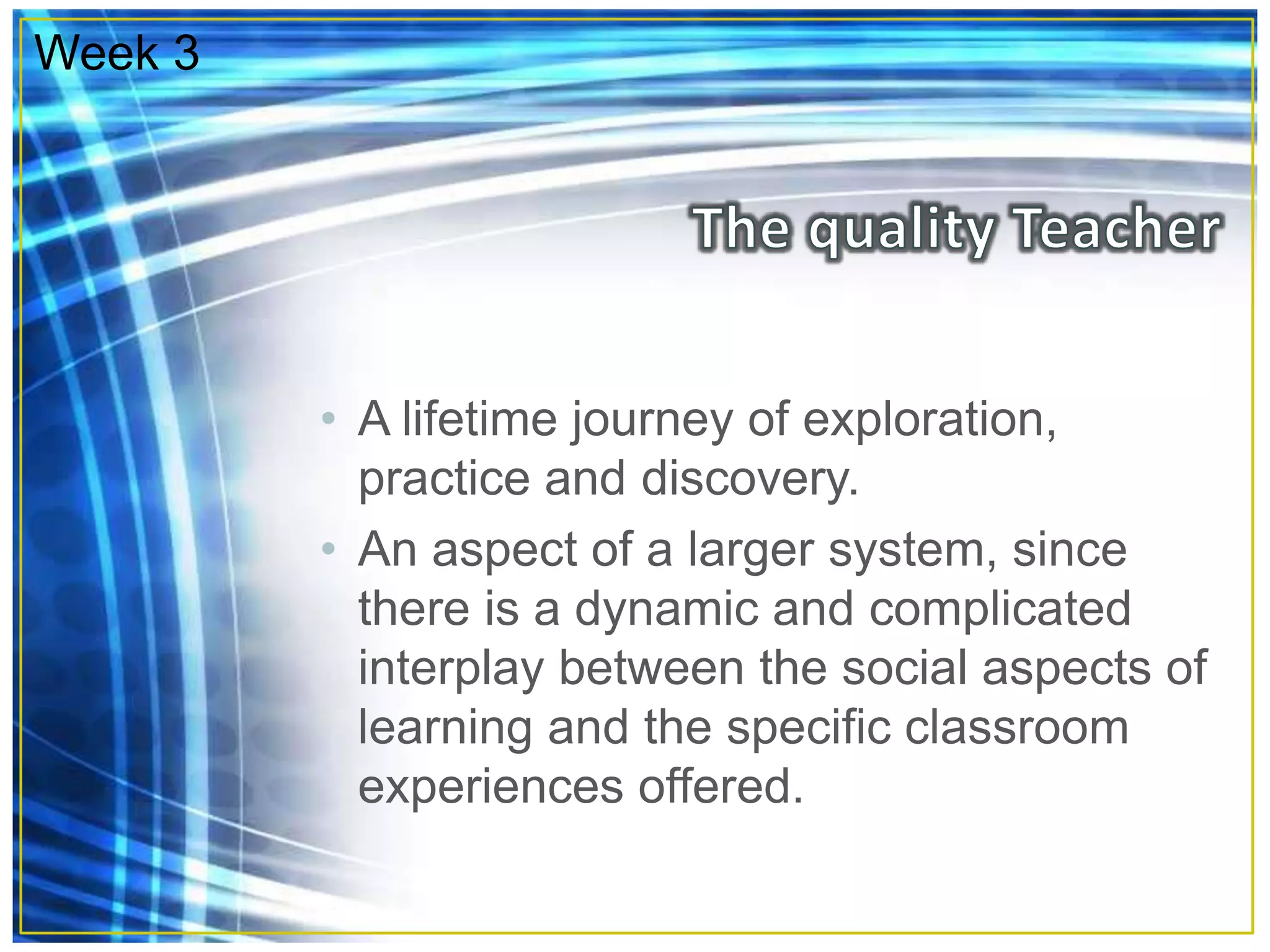 Week 3

The quality Teacher

• A lifetime journey of exploration, practice and discovery.
• An aspect of a larger system, since there is a dynamic and complicated interplay between the social aspects of learning and the specific classroom experiences offered.